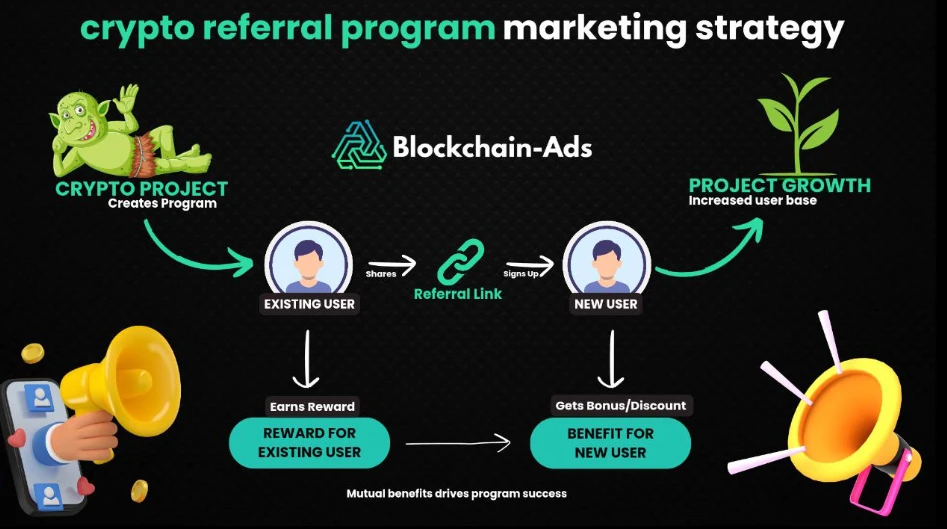 crypto referral program marketing strategy

Blockchain-Ads

CRYPTO PROJECT
Creates Program

PROJECT GROWTH
Increased user base

EXISTING USER

Shares

Referral Link

Signs Up

NEW USER

Earns Reward

REWARD FOR EXISTING USER

Gets Bonus/Discount

BENEFIT FOR NEW USER

Mutual benefits drives program success